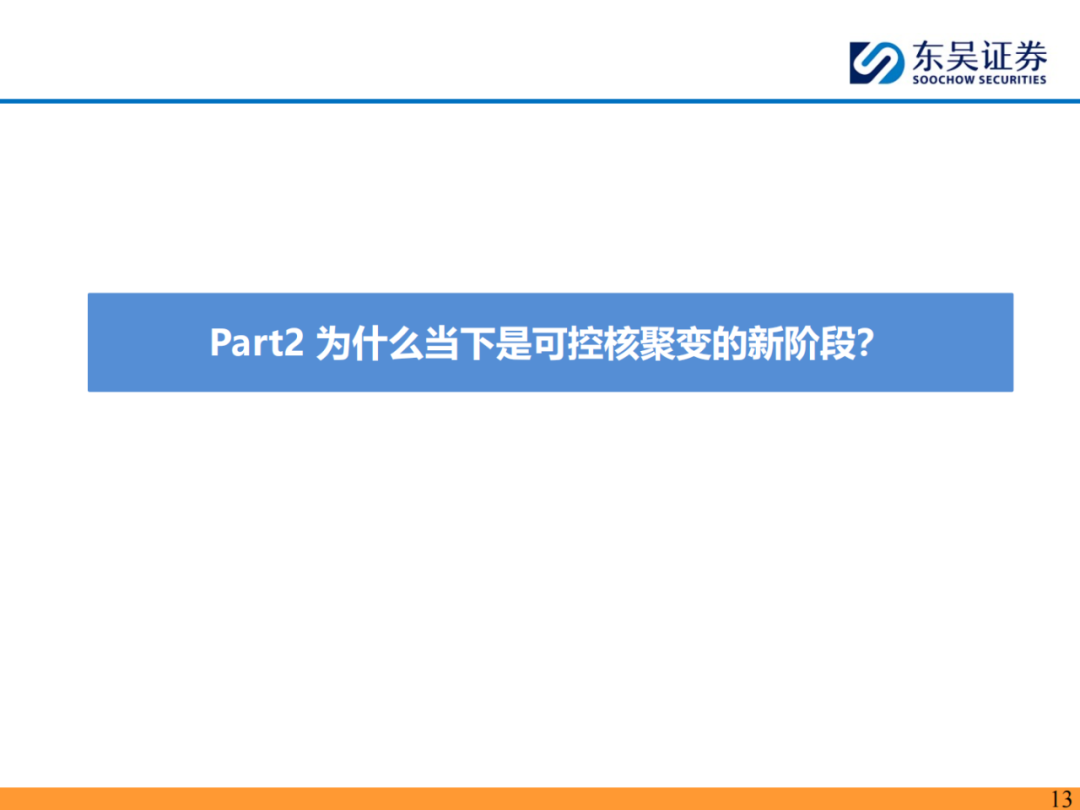 东吴证券
SOOCHOW SECURITIES

Part2 为什么当下是可控核聚变的新阶段?

13